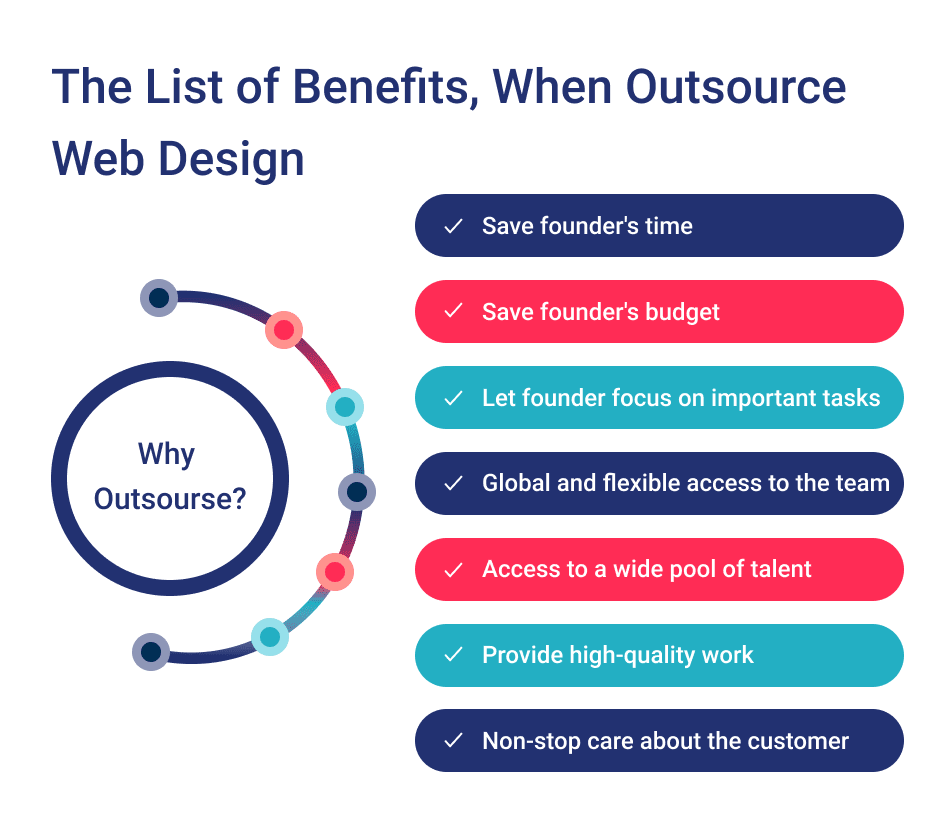 The List of Benefits, When Outsource Web Design

Why Outsourse?

✓ Save founder's time

✓ Save founder's budget

✓ Let founder focus on important tasks

✓ Global and flexible access to the team

✓ Access to a wide pool of talent

✓ Provide high-quality work

✓ Non-stop care about the customer